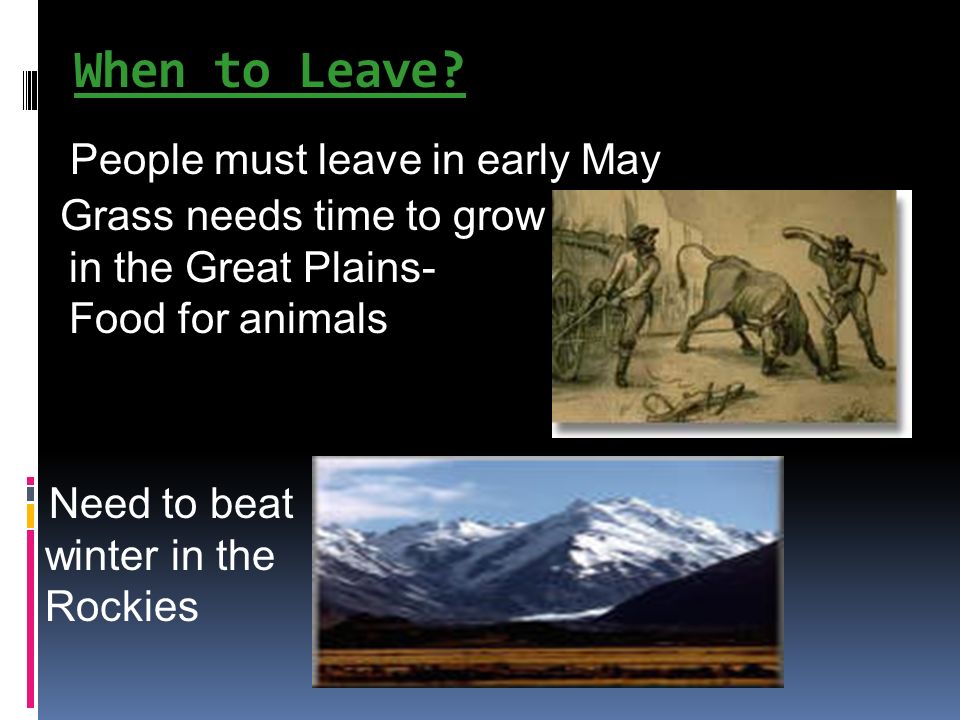 When to Leave?

People must leave in early May

Grass needs time to grow in the Great Plains- Food for animals

Need to beat winter in the Rockies